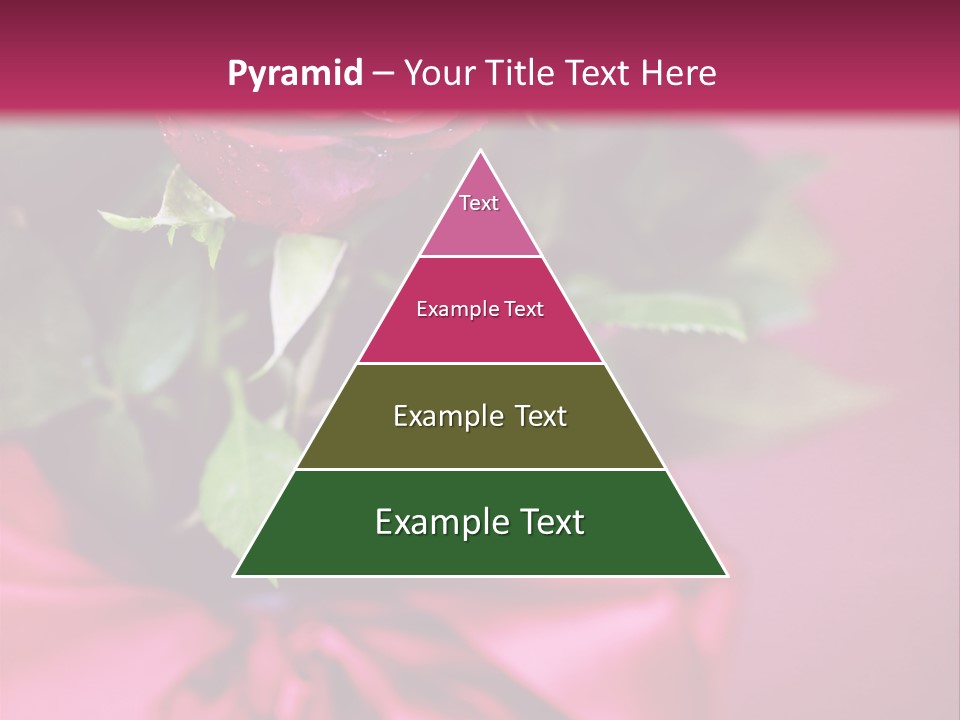 Pyramid – Your Title Text Here

Text

Example Text

Example Text

Example Text